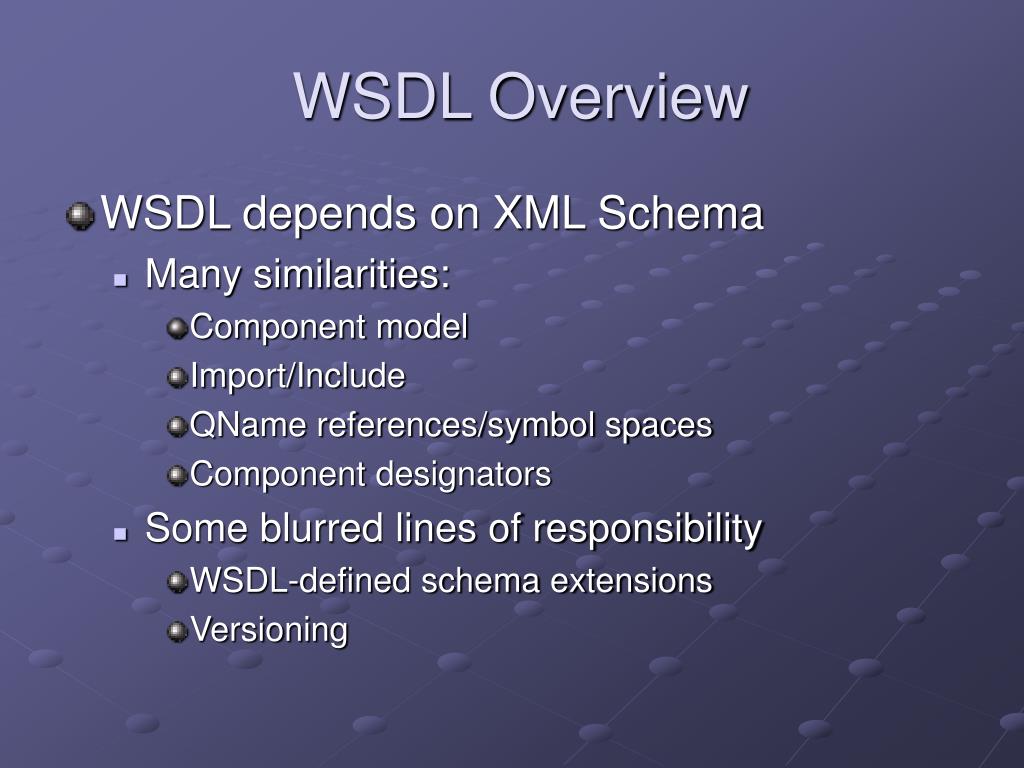 WSDL Overview

WSDL depends on XML Schema
Many similarities:
Component model
Import/Include
QName references/symbol spaces
Component designators
Some blurred lines of responsibility
WSDL-defined schema extensions
Versioning